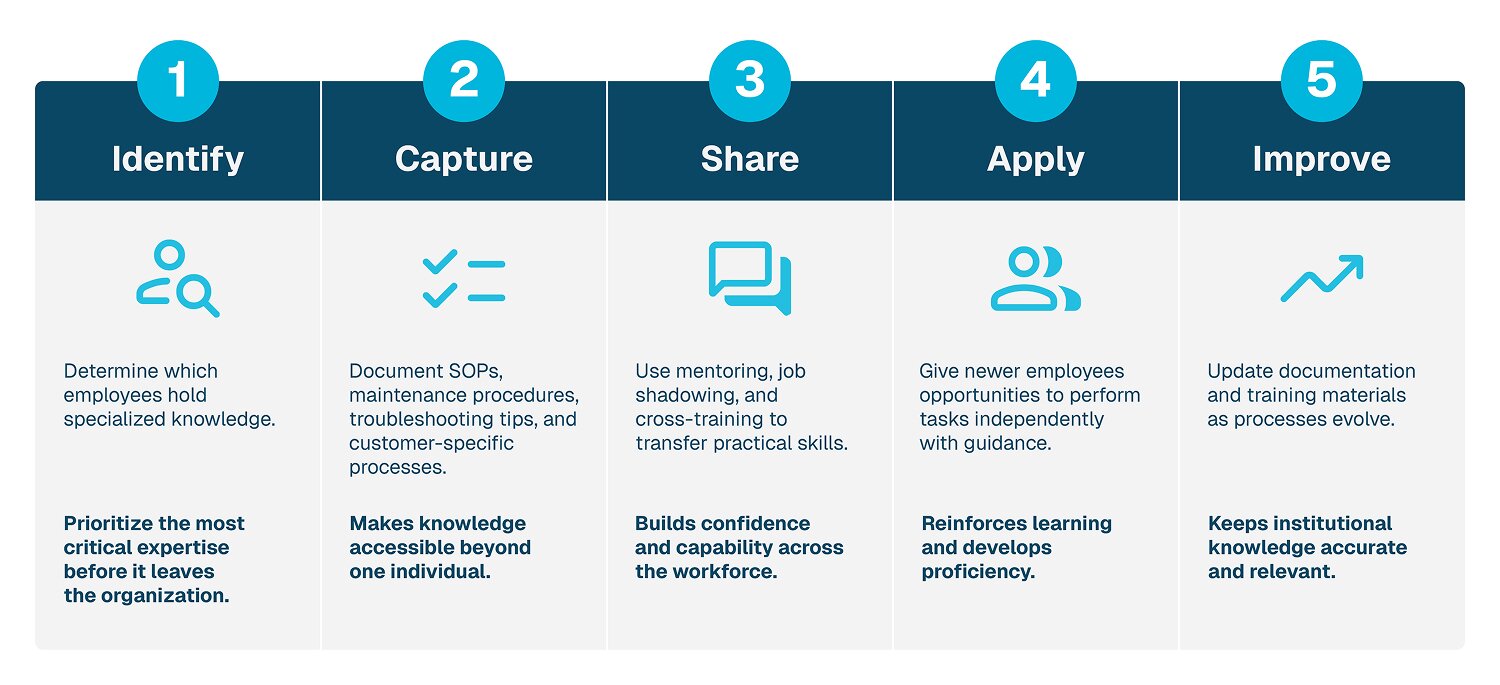 1
Identify

Determine which employees hold specialized knowledge.

Prioritize the most critical expertise before it leaves the organization.

2
Capture

Document SOPs, maintenance procedures, troubleshooting tips, and customer-specific processes.

Makes knowledge accessible beyond one individual.

3
Share

Use mentoring, job shadowing, and cross-training to transfer practical skills.

Builds confidence and capability across the workforce.

4
Apply

Give newer employees opportunities to perform tasks independently with guidance.

Reinforces learning and develops proficiency.

5
Improve

Update documentation and training materials as processes evolve.

Keeps institutional knowledge accurate and relevant.